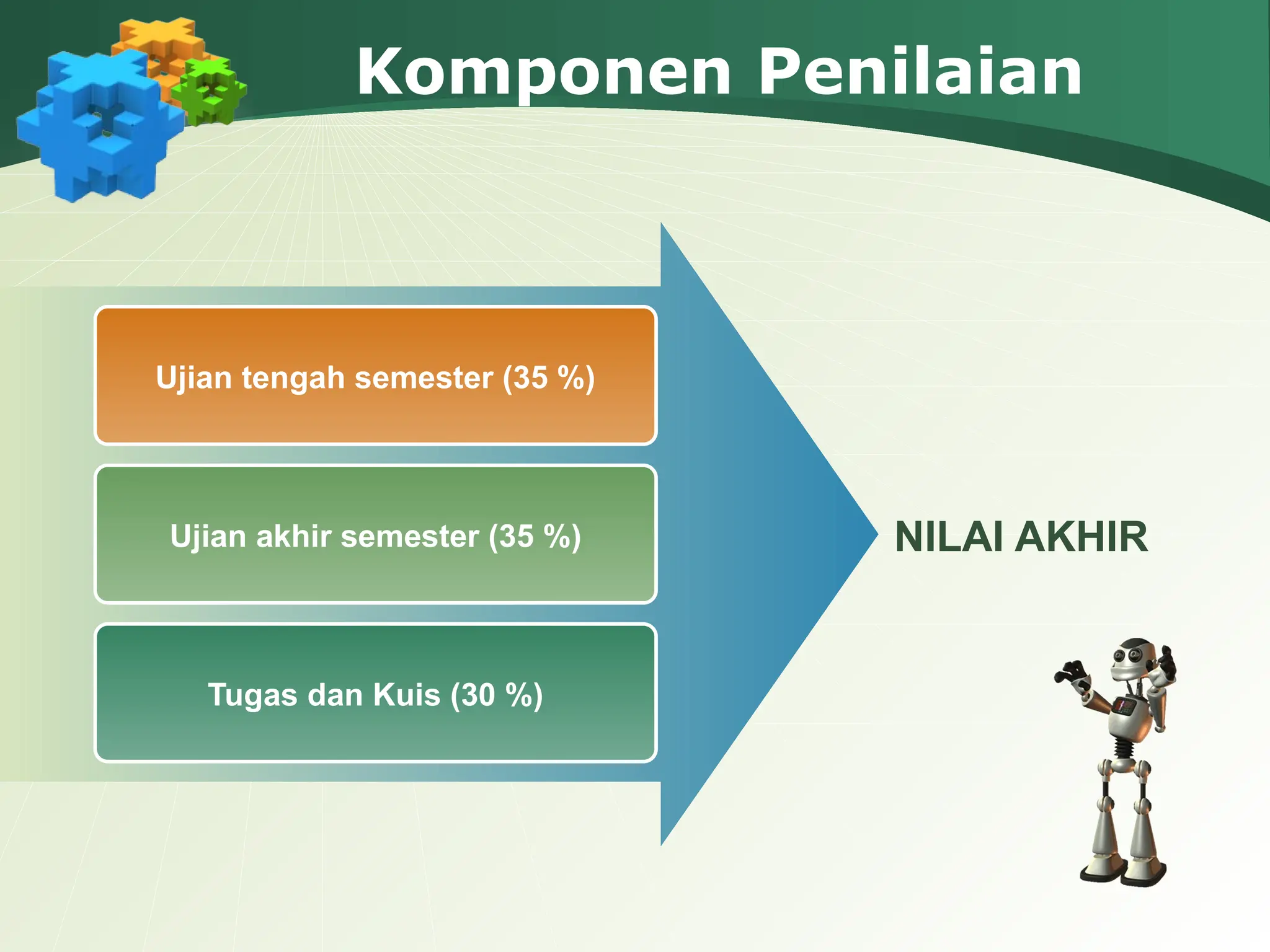 Komponen Penilaian

Ujian tengah semester (35 %)

Ujian akhir semester (35 %)

Tugas dan Kuis (30 %)

NILAI AKHIR